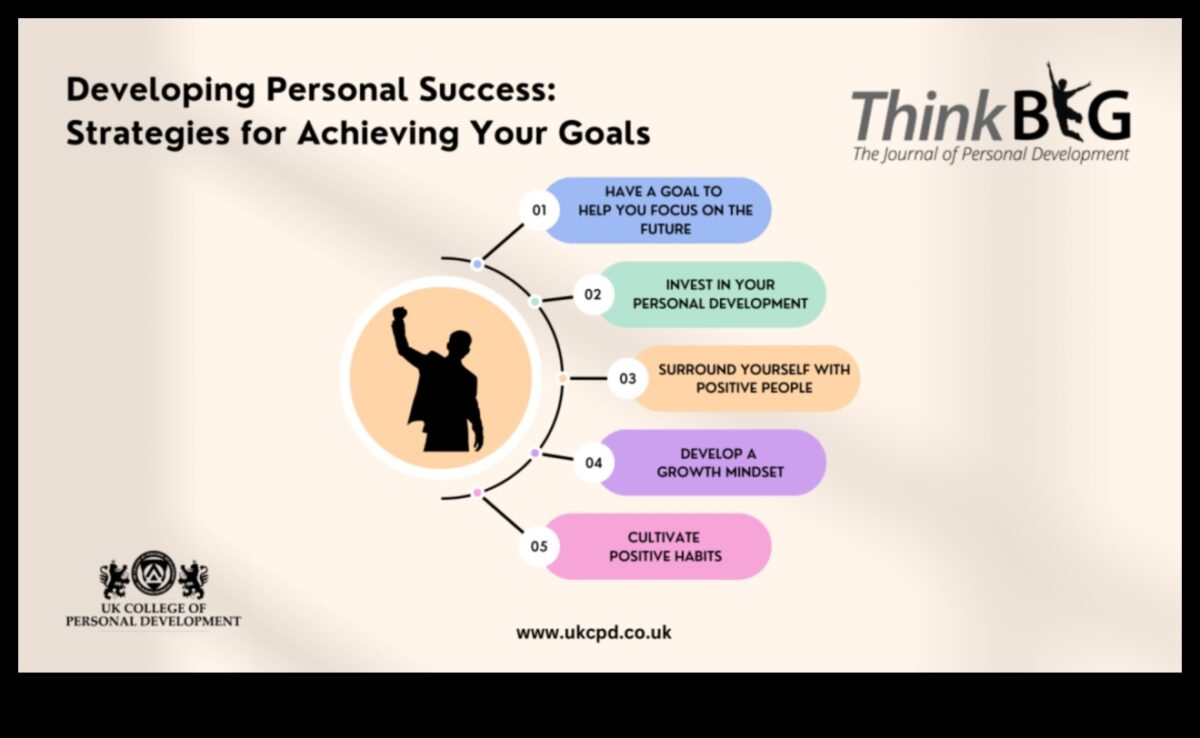 Developing Personal Success: Strategies for Achieving Your Goals

ThinkBIG
The Journal of Personal Development

01 HAVE A GOAL TO HELP YOU FOCUS ON THE FUTURE

02 INVEST IN YOUR PERSONAL DEVELOPMENT

03 SURROUND YOURSELF WITH POSITIVE PEOPLE

04 DEVELOP A GROWTH MINDSET

05 CULTIVATE POSITIVE HABITS

UK COLLEGE OF PERSONAL DEVELOPMENT

www.ukcpd.co.uk